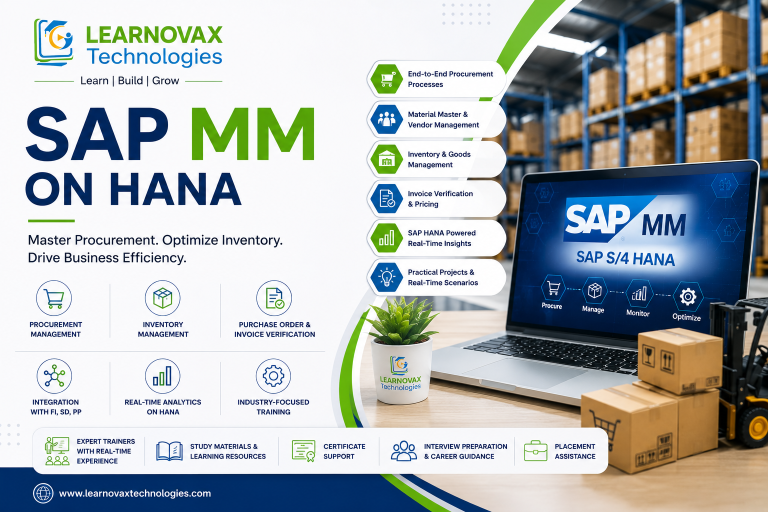 LEARNOVAX Technologies
Learn | Build | Grow

SAP MM ON HANA

Master Procurement. Optimize Inventory. Drive Business Efficiency.

PROCUREMENT MANAGEMENT
INVENTORY MANAGEMENT
PURCHASE ORDER & INVOICE VERIFICATION
INTEGRATION WITH FI, SD, PP
REAL-TIME ANALYTICS ON HANA
INDUSTRY-FOCUSED TRAINING

End-to-End Procurement Processes
Material Master & Vendor Management
Inventory & Goods Management
Invoice Verification & Pricing
SAP HANA Powered Real-Time Insights
Practical Projects & Real-Time Scenarios

SAP MM
SAP S/4 HANA
Procure
Manage
Monitor
Optimize

LEARNOVAX Technologies

EXPERT TRAINERS WITH REAL-TIME EXPERIENCE
STUDY MATERIALS & LEARNING RESOURCES
CERTIFICATE SUPPORT
INTERVIEW PREPARATION & CAREER GUIDANCE
PLACEMENT ASSISTANCE

www.learnovaxtechnologies.com